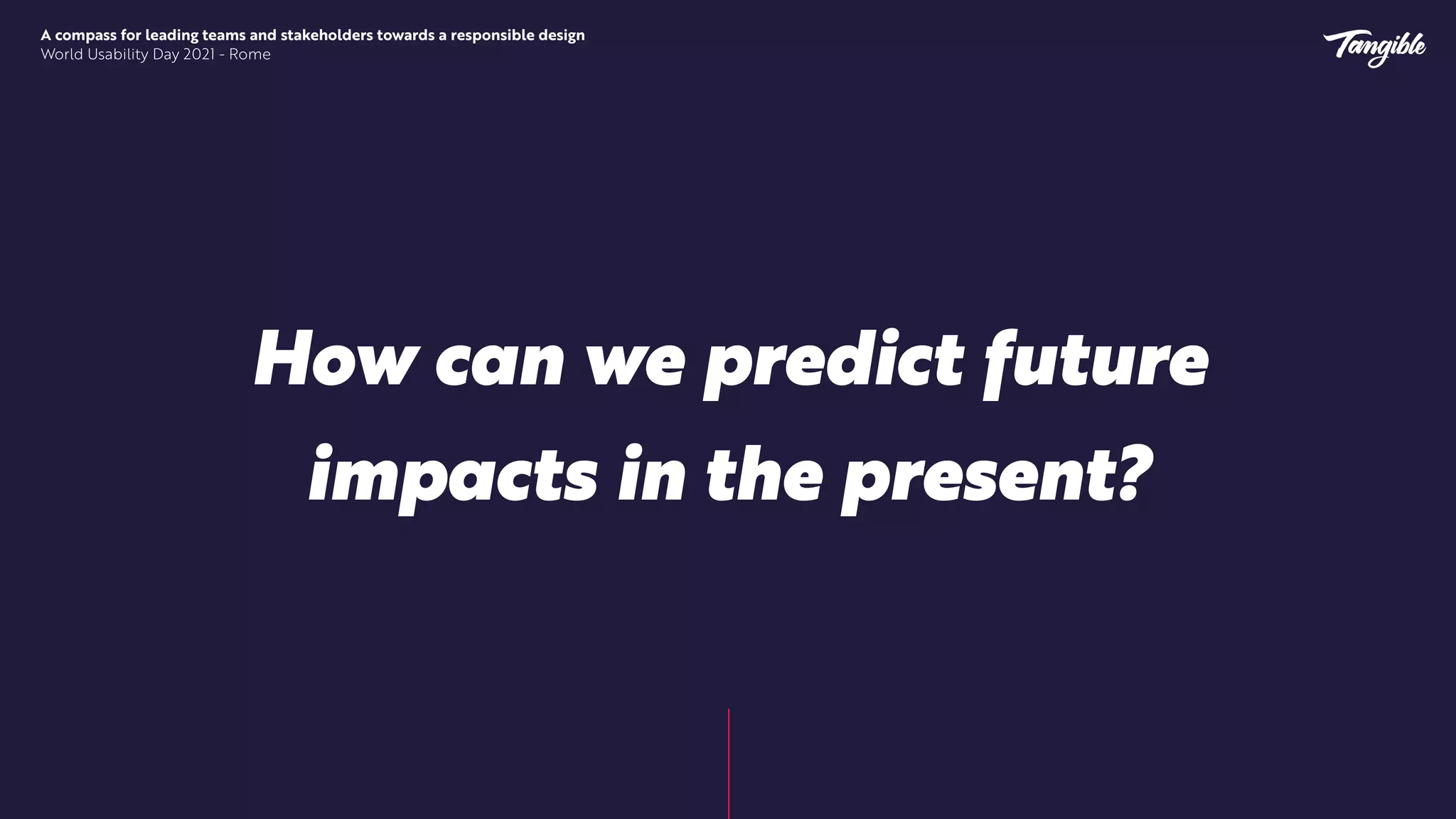 A compass for leading teams and stakeholders towards a responsible design
World Usability Day 2021 - Rome

Tangible

How can we predict future impacts in the present?